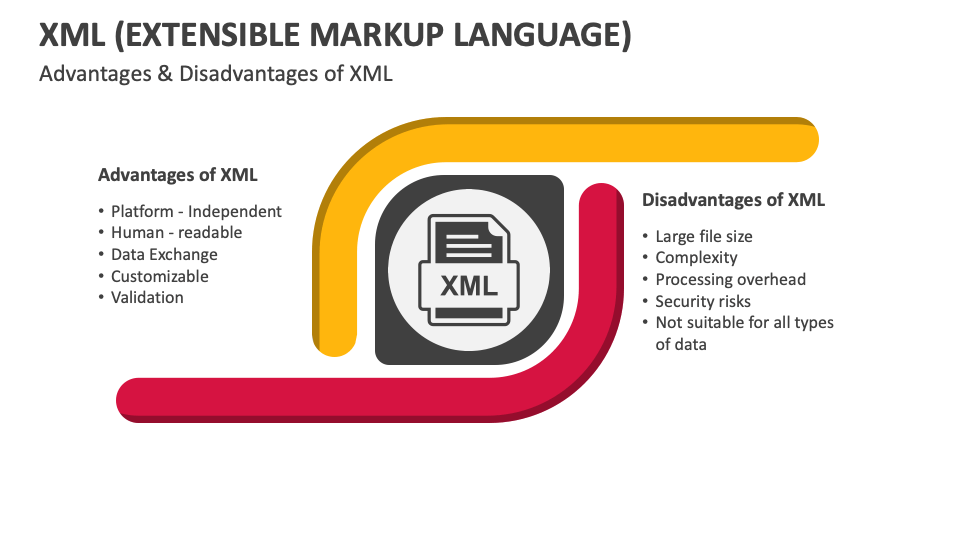 XML (EXTENSIBLE MARKUP LANGUAGE)
Advantages & Disadvantages of XML

Advantages of XML
• Platform - Independent
• Human - readable
• Data Exchange
• Customizable
• Validation

XML

Disadvantages of XML
• Large file size
• Complexity
• Processing overhead
• Security risks
• Not suitable for all types of data